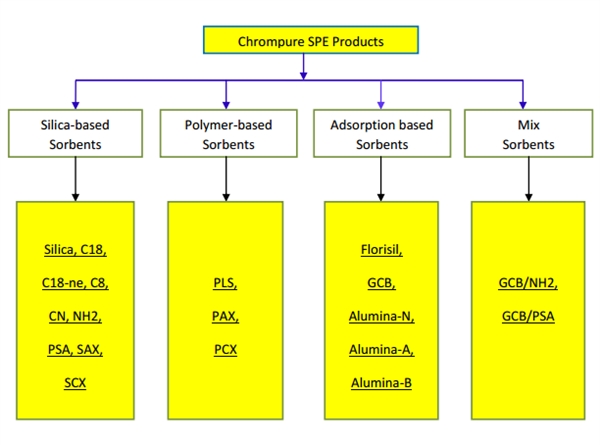 Chrompure SPE Products

Silica-based Sorbents

Polymer-based Sorbents

Adsorption based Sorbents

Mix Sorbents

Silica, C18,

C18-ne, C8,

CN, NH2,

PSA, SAX,

SCX

PLS,

PAX,

PCX

Florisil,

GCB,

Alumina-N,

Alumina-A,

Alumina-B

GCB/NH2,

GCB/PSA